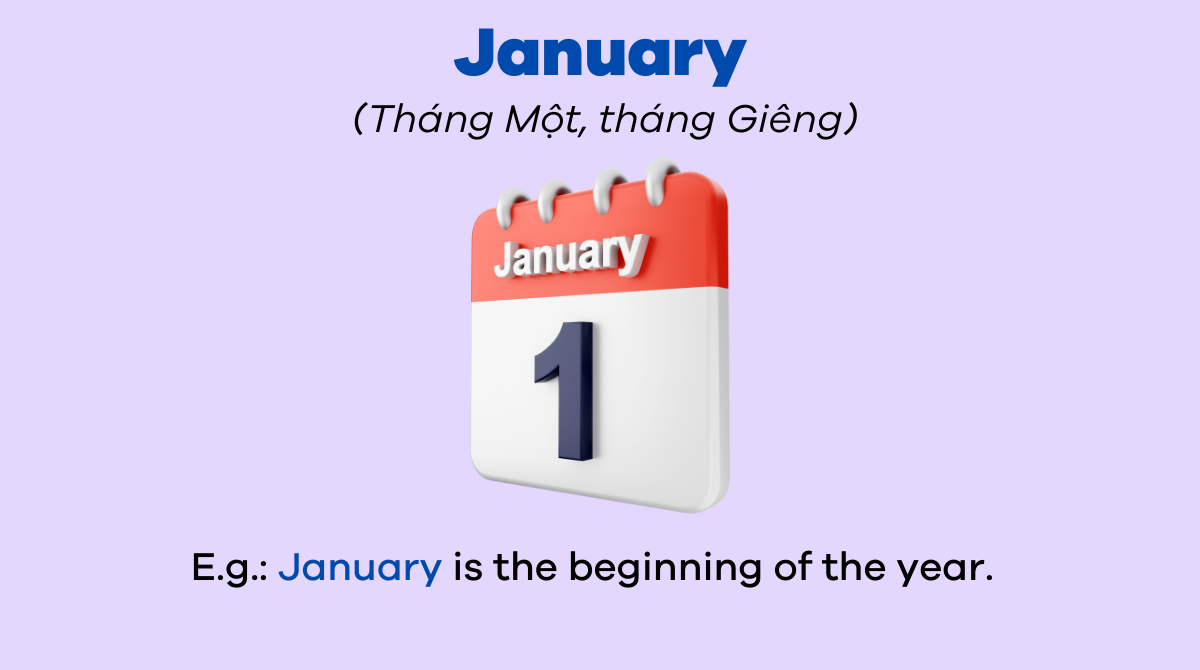 January

(Tháng Một, tháng Giêng)

January

1

E.g.: January is the beginning of the year.